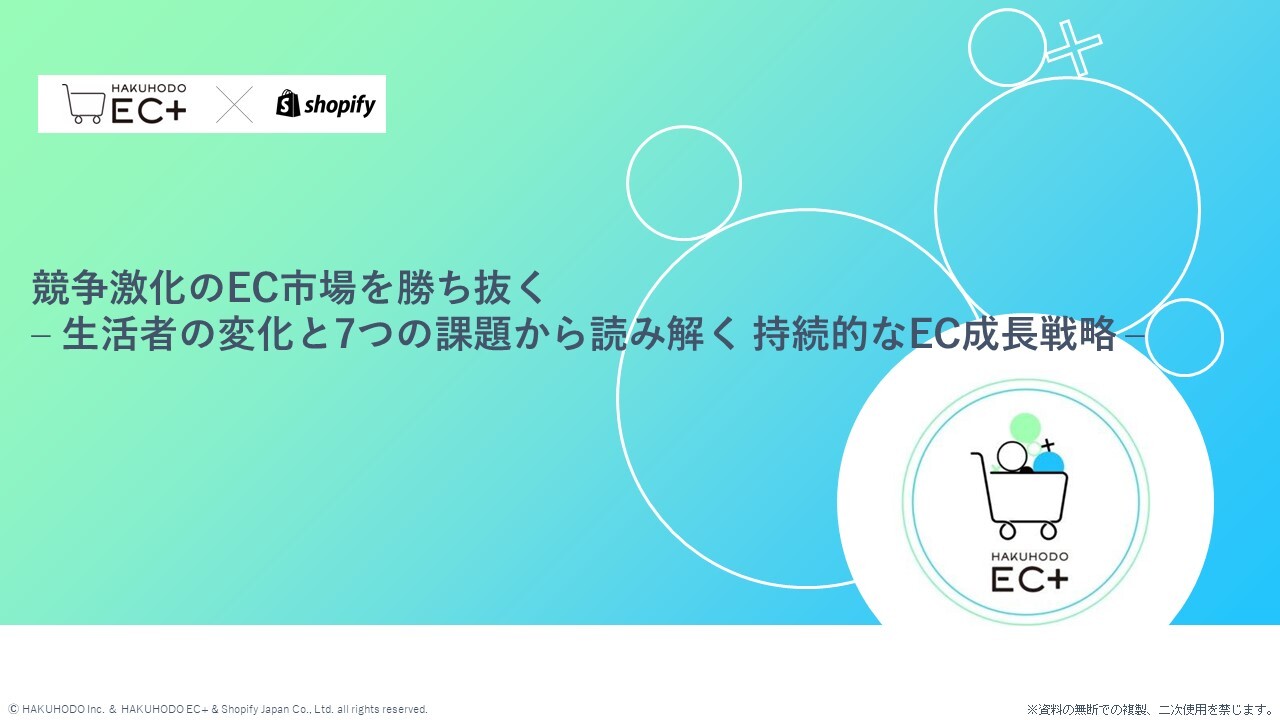 HAKUHODO EC+
shopify

競争激化のEC市場を勝ち抜く
– 生活者の変化と7つの課題から読み解く 持続的なEC成長戦略 –

HAKUHODO EC+

© HAKUHODO Inc. & HAKUHODO EC+ & Shopify Japan Co., Ltd. all rights reserved.

※資料の無断での複製、二次使用を禁じます。